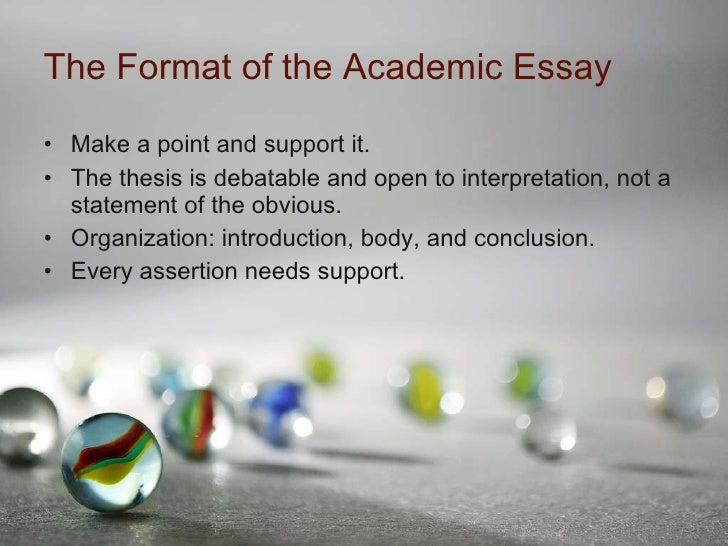 The Format of the Academic Essay

• Make a point and support it.
• The thesis is debatable and open to interpretation, not a statement of the obvious.
• Organization: introduction, body, and conclusion.
• Every assertion needs support.